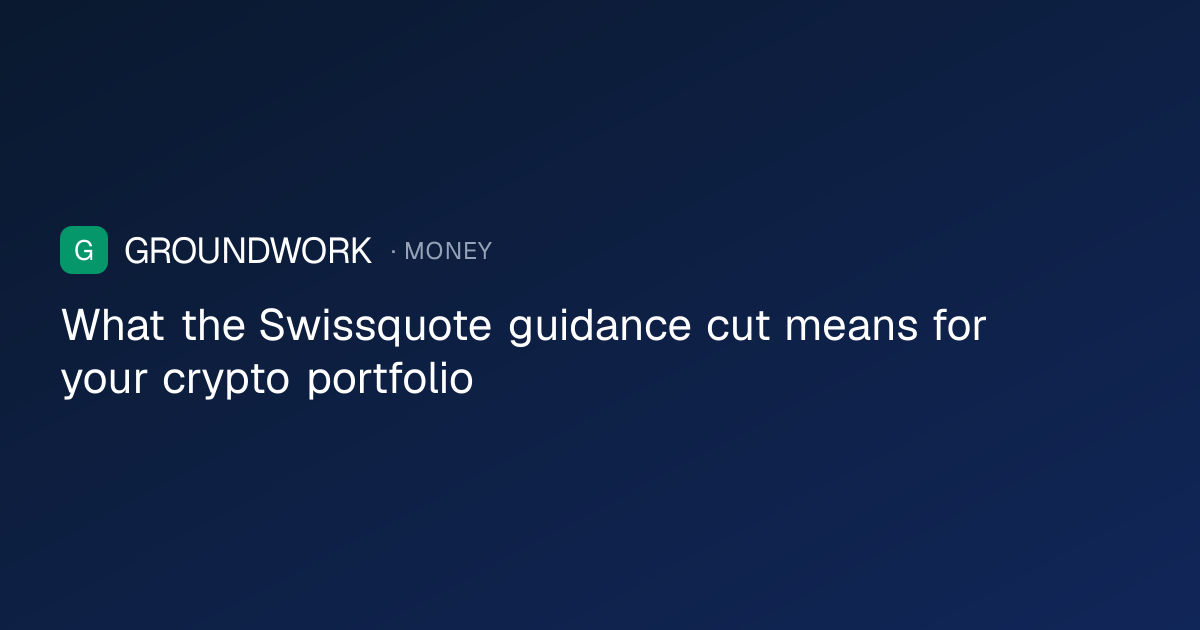 G GROUNDWORK · MONEY

What the Swissquote guidance cut means for your crypto portfolio